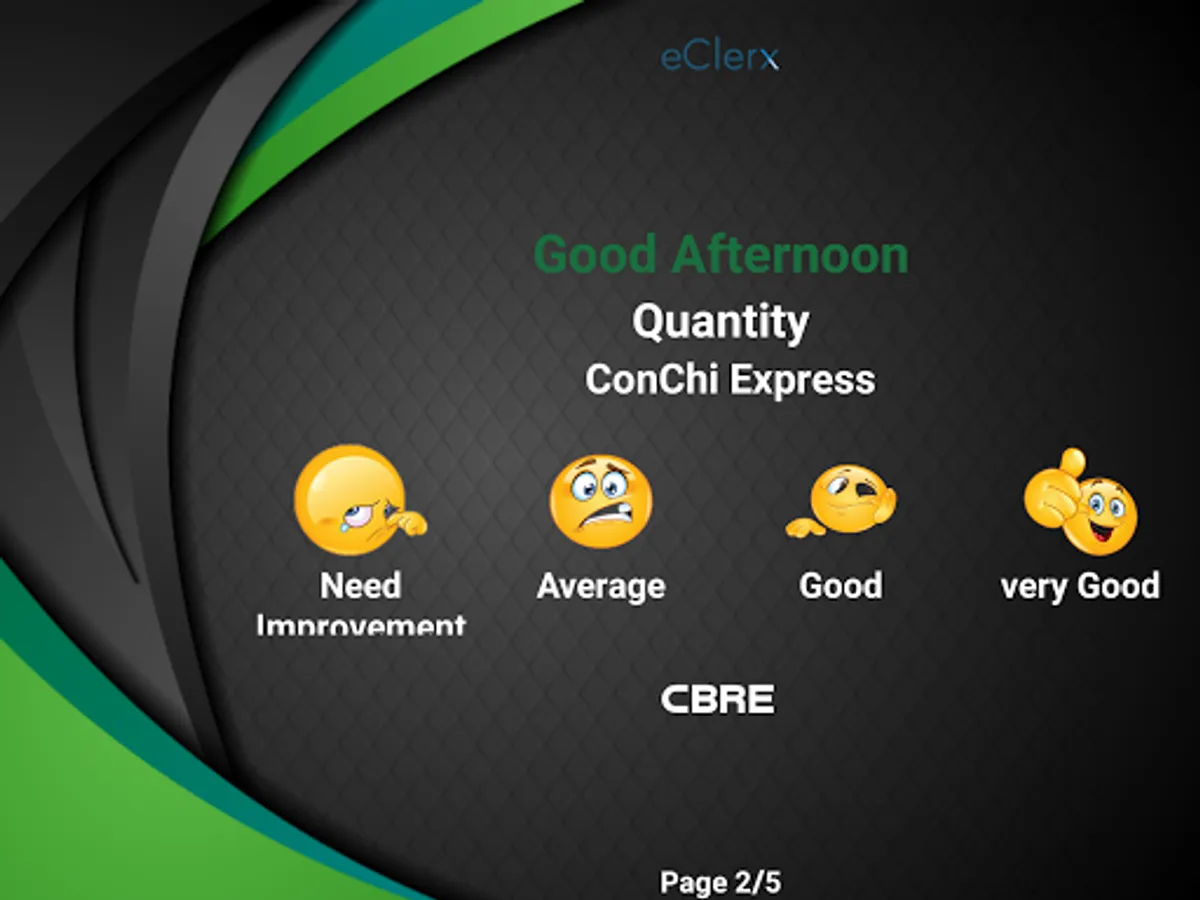 eClerx

Good Afternoon
Quantity
ConChi Express

Need Improvement

Average

Good

very Good

CBRE

Page 2/5